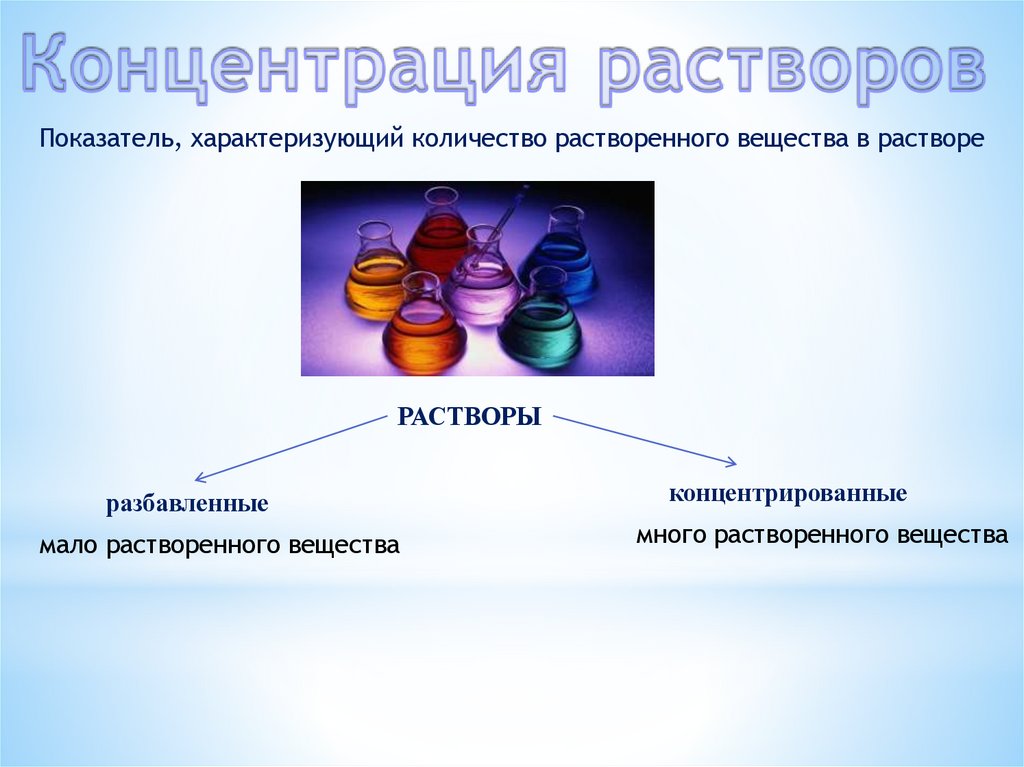 Концентрация растворов

Показатель, характеризующий количество растворенного вещества в растворе

РАСТВОРЫ

разбавленные

мало растворенного вещества

концентрированные

много растворенного вещества